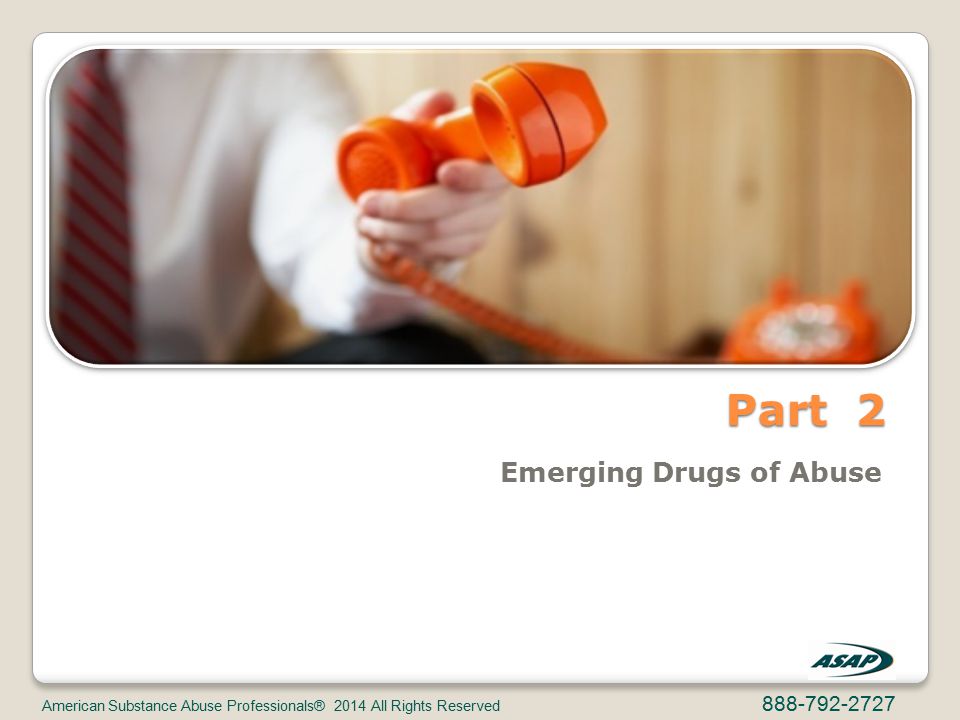 Part 2

Emerging Drugs of Abuse

ASAP

American Substance Abuse Professionals® 2014 All Rights Reserved

888-792-2727